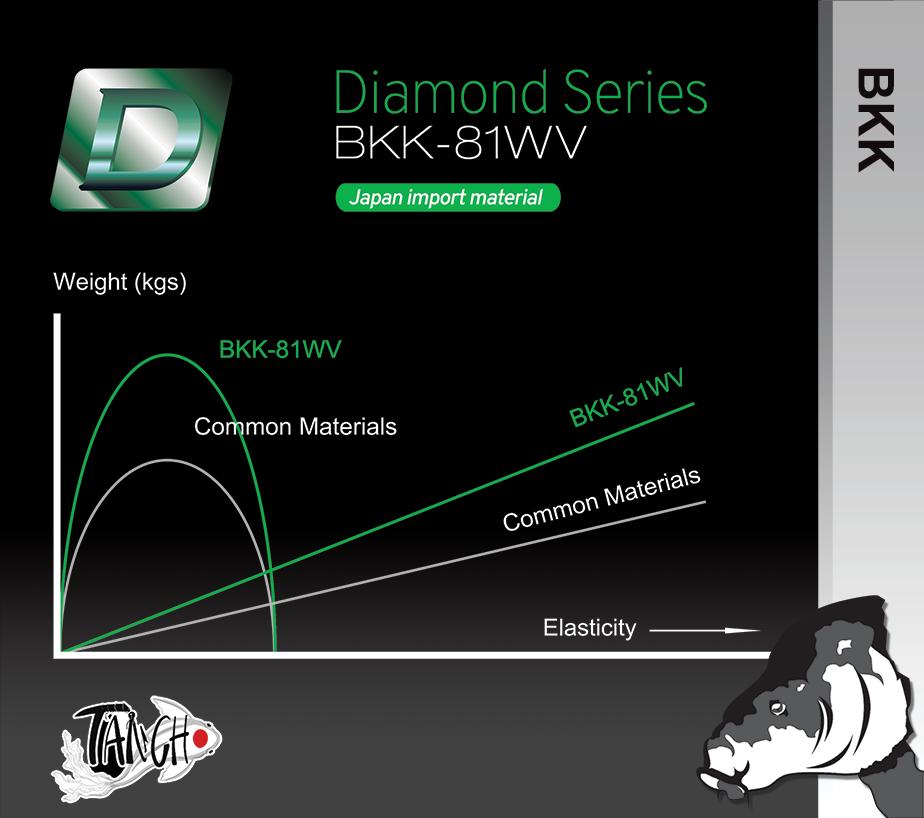 D

Diamond Series
BKK-81WV

Japan import material

BKK

Weight (kgs)

BKK-81WV

Common Materials

BKK-81WV

Common Materials

Elasticity

TANCHO